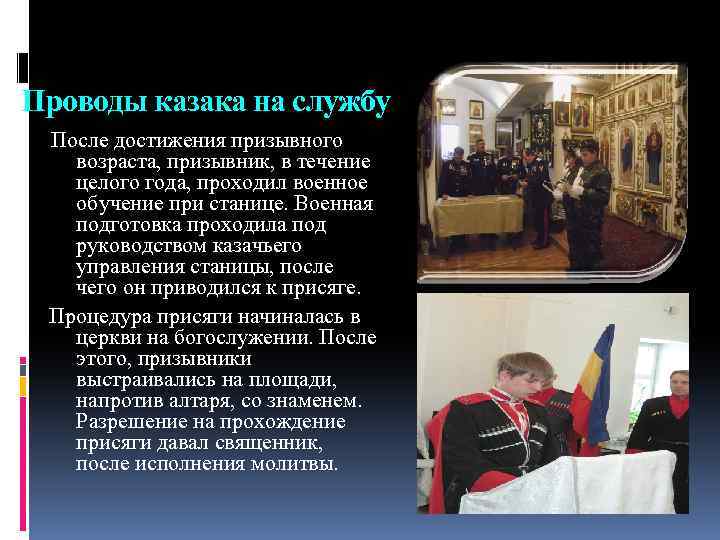 Проводы казака на службу

После достижения призывного возраста, призывник, в течение целого года, проходил военное обучение при станице. Военная подготовка проходила под руководством казачьего управления станицы, после чего он приводился к присяге.

Процедура присяги начиналась в церкви на богослужении. После этого, призывники выстраивались на площади, напротив алтаря, со знаменем. Разрешение на прохождение присяги давал священник, после исполнения молитвы.